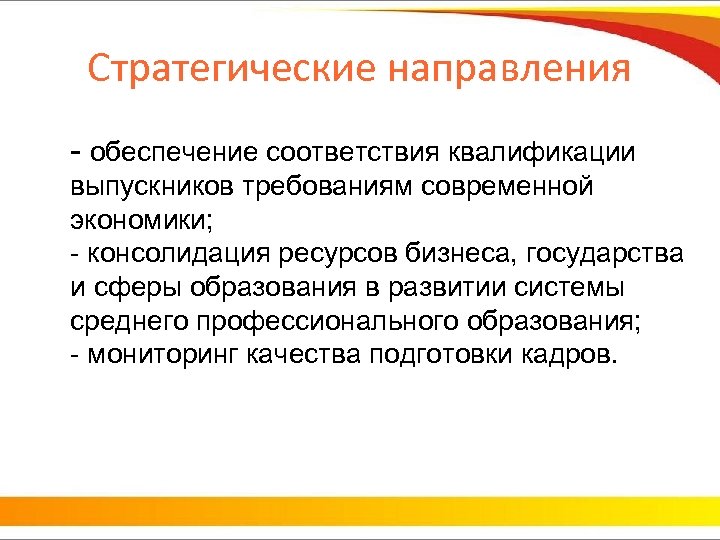 Стратегические направления

- обеспечение соответствия квалификации выпускников требованиям современной экономики;
- консолидация ресурсов бизнеса, государства и сферы образования в развитии системы среднего профессионального образования;
- мониторинг качества подготовки кадров.